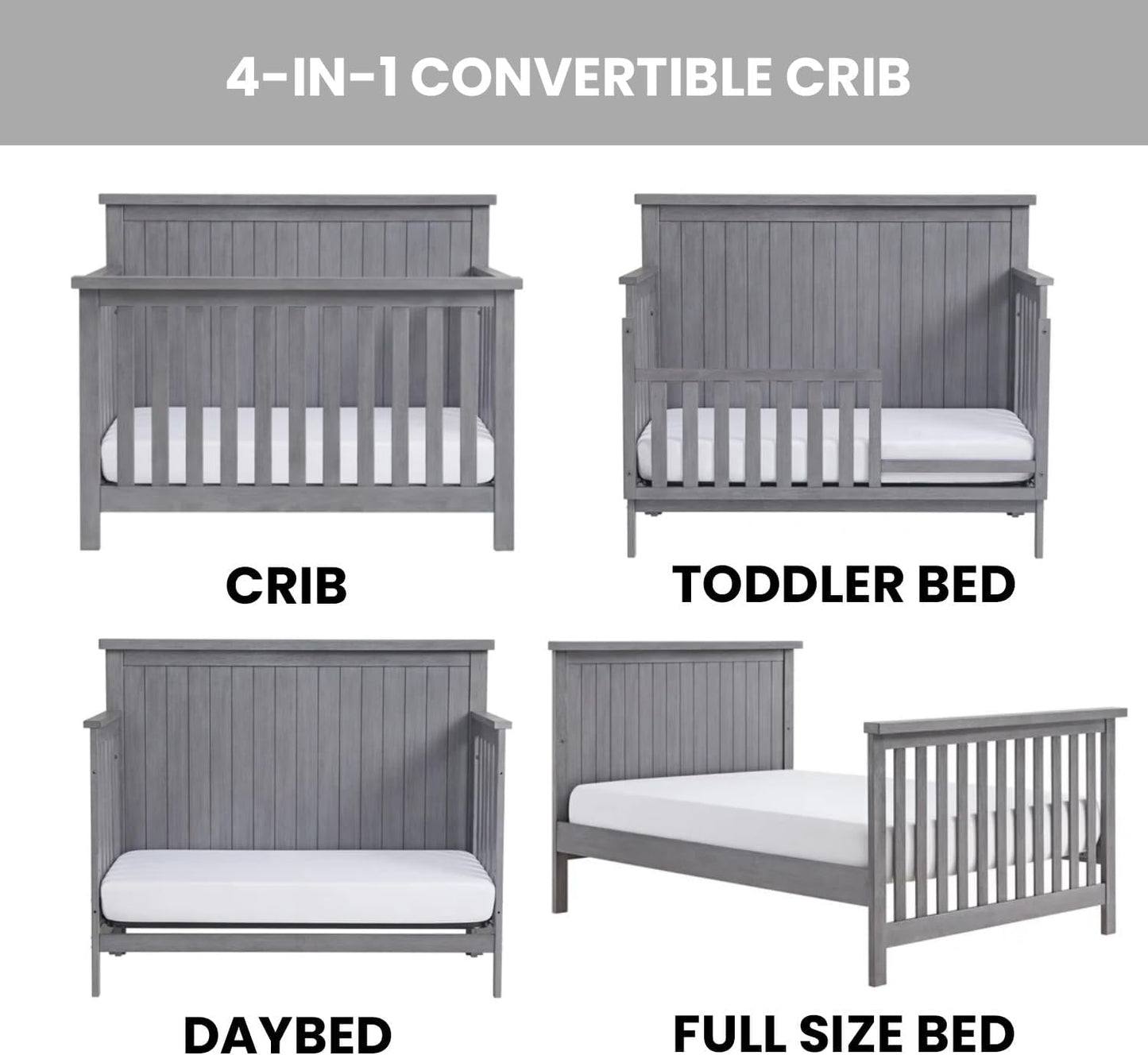 4-IN-1 CONVERTIBLE CRIB

CRIB

TODDLER BED

DAYBED

FULL SIZE BED